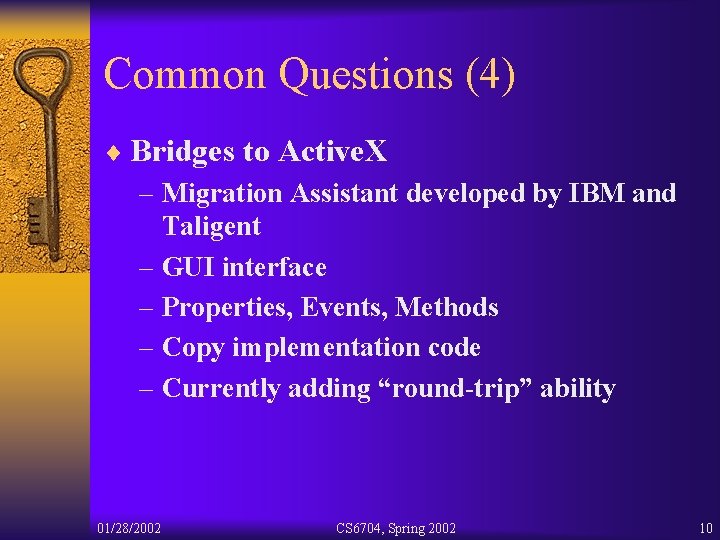 Common Questions (4)

♦ Bridges to ActiveX

– Migration Assistant developed by IBM and Taligent

– GUI interface

– Properties, Events, Methods

– Copy implementation code

– Currently adding “round-trip” ability

01/28/2002

CS6704, Spring 2002

10